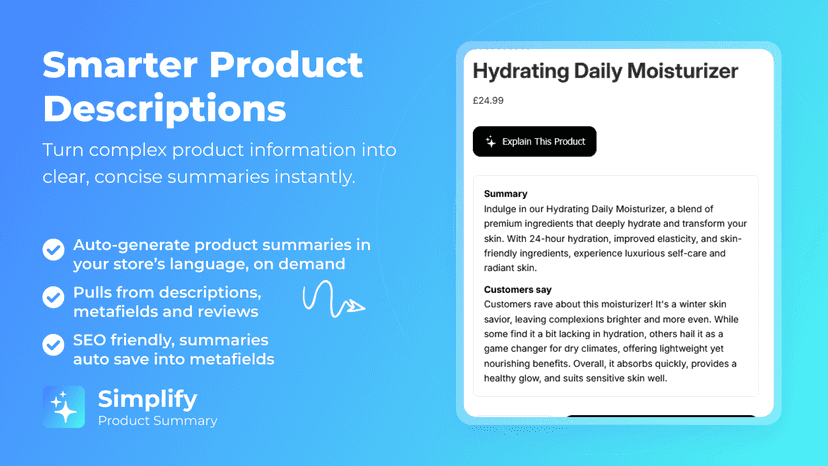 Smarter Product Descriptions

Turn complex product information into clear, concise summaries instantly.

Auto-generate product summaries in your store's language, on demand

Pulls from descriptions, metafields and reviews

SEO friendly, summaries auto save into metafields

Simplify
Product Summary

Hydrating Daily Moisturizer

£24.99

Explain This Product

Summary
Indulge in our Hydrating Daily Moisturizer, a blend of premium ingredients that deeply hydrate and transform your skin. With 24-hour hydration, improved elasticity, and skin-friendly ingredients, experience luxurious self-care and radiant skin.

Customers say
Customers rave about this moisturizer! It's a winter skin savior, leaving complexions brighter and more even. While some find it a bit lacking in hydration, others hail it as a game changer for dry climates, offering lightweight yet nourishing benefits. Overall, it absorbs quickly, provides a healthy glow, and suits sensitive skin well.